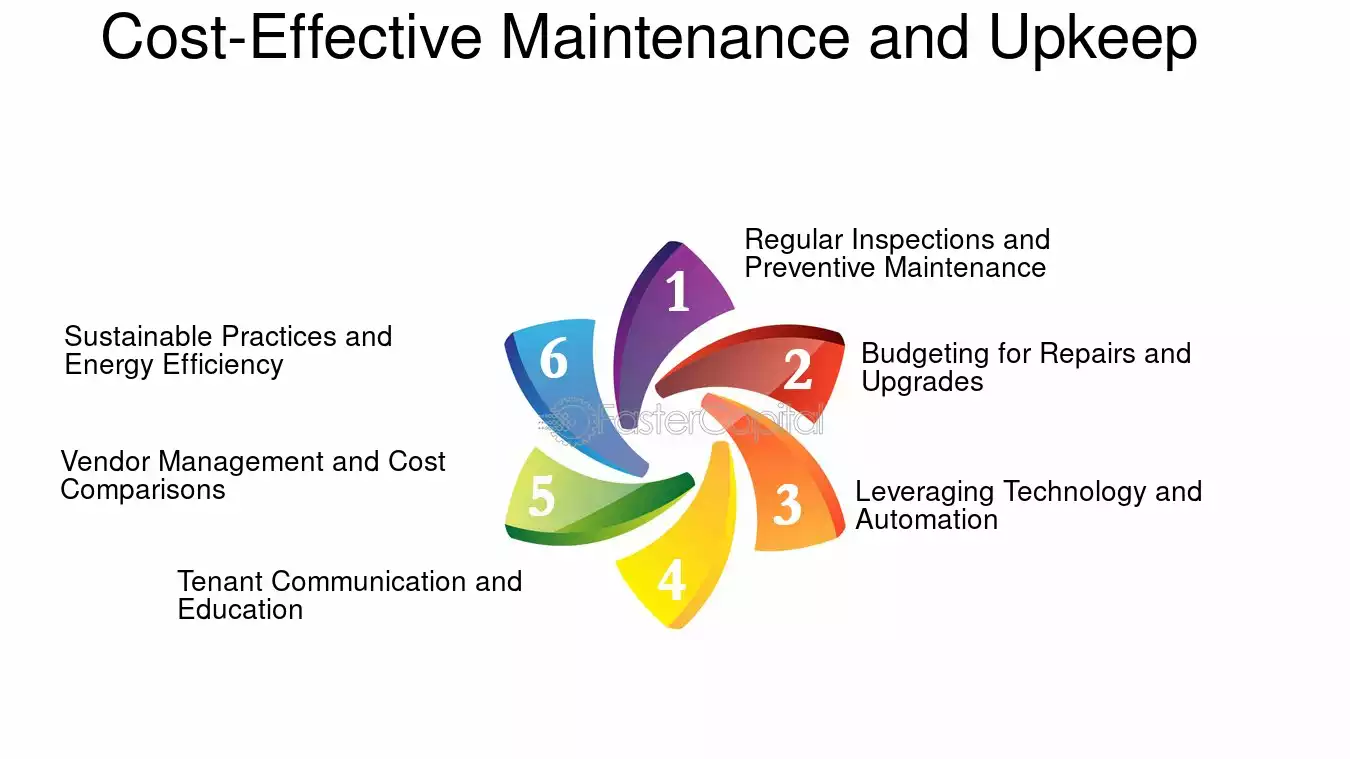 Cost-Effective Maintenance and Upkeep

1
Regular Inspections and Preventive Maintenance

2
Budgeting for Repairs and Upgrades

3
Leveraging Technology and Automation

4
Tenant Communication and Education

5
Vendor Management and Cost Comparisons

6
Sustainable Practices and Energy Efficiency

FasterCapital